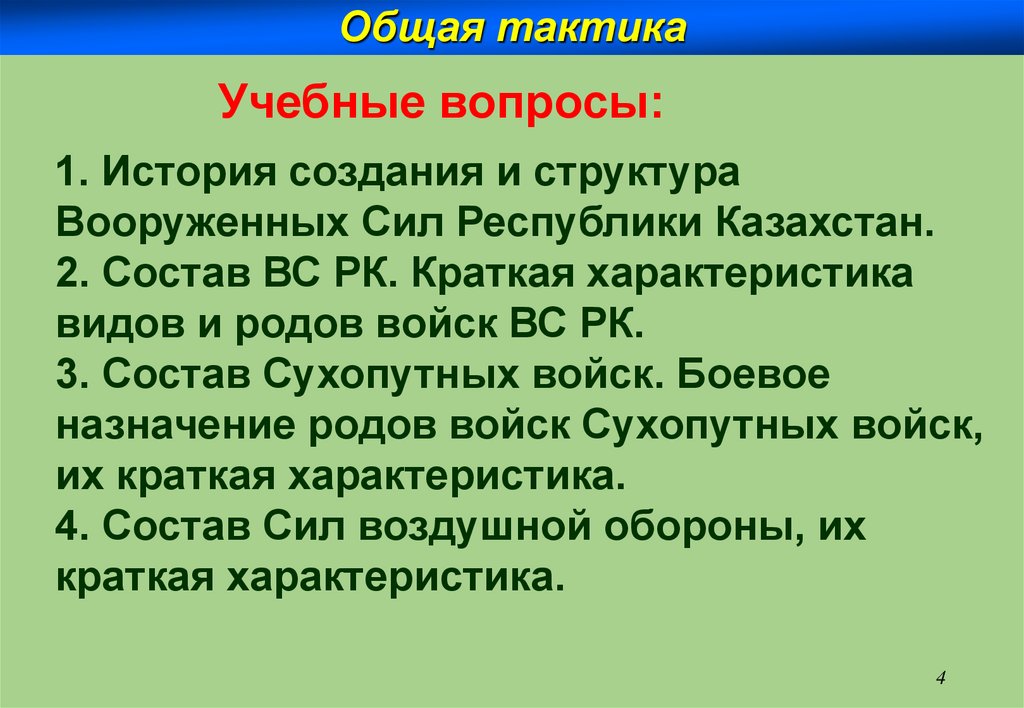 Общая тактика

Учебные вопросы:

1. История создания и структура Вооруженных Сил Республики Казахстан.
2. Состав ВС РК. Краткая характеристика видов и родов войск ВС РК.
3. Состав Сухопутных войск. Боевое назначение родов войск Сухопутных войск, их краткая характеристика.
4. Состав Сил воздушной обороны, их краткая характеристика.

4